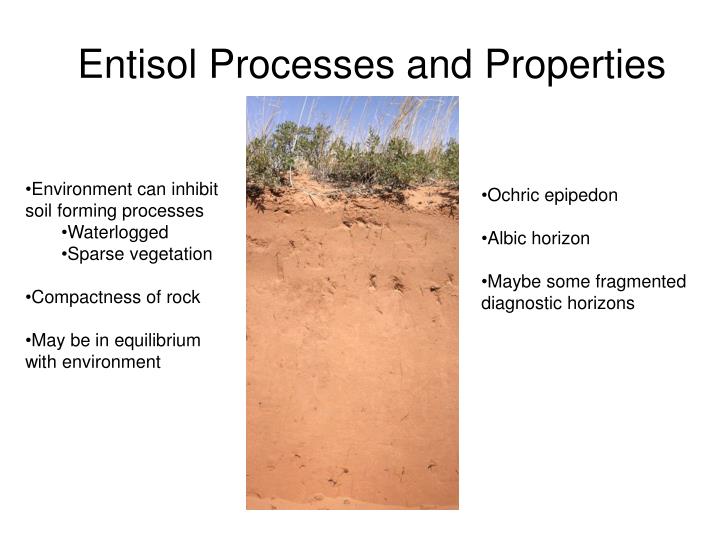 Entisol Processes and Properties

•Environment can inhibit soil forming processes
•Waterlogged
•Sparse vegetation

•Compactness of rock

•May be in equilibrium with environment

•Ochric epipedon

•Albic horizon

•Maybe some fragmented diagnostic horizons